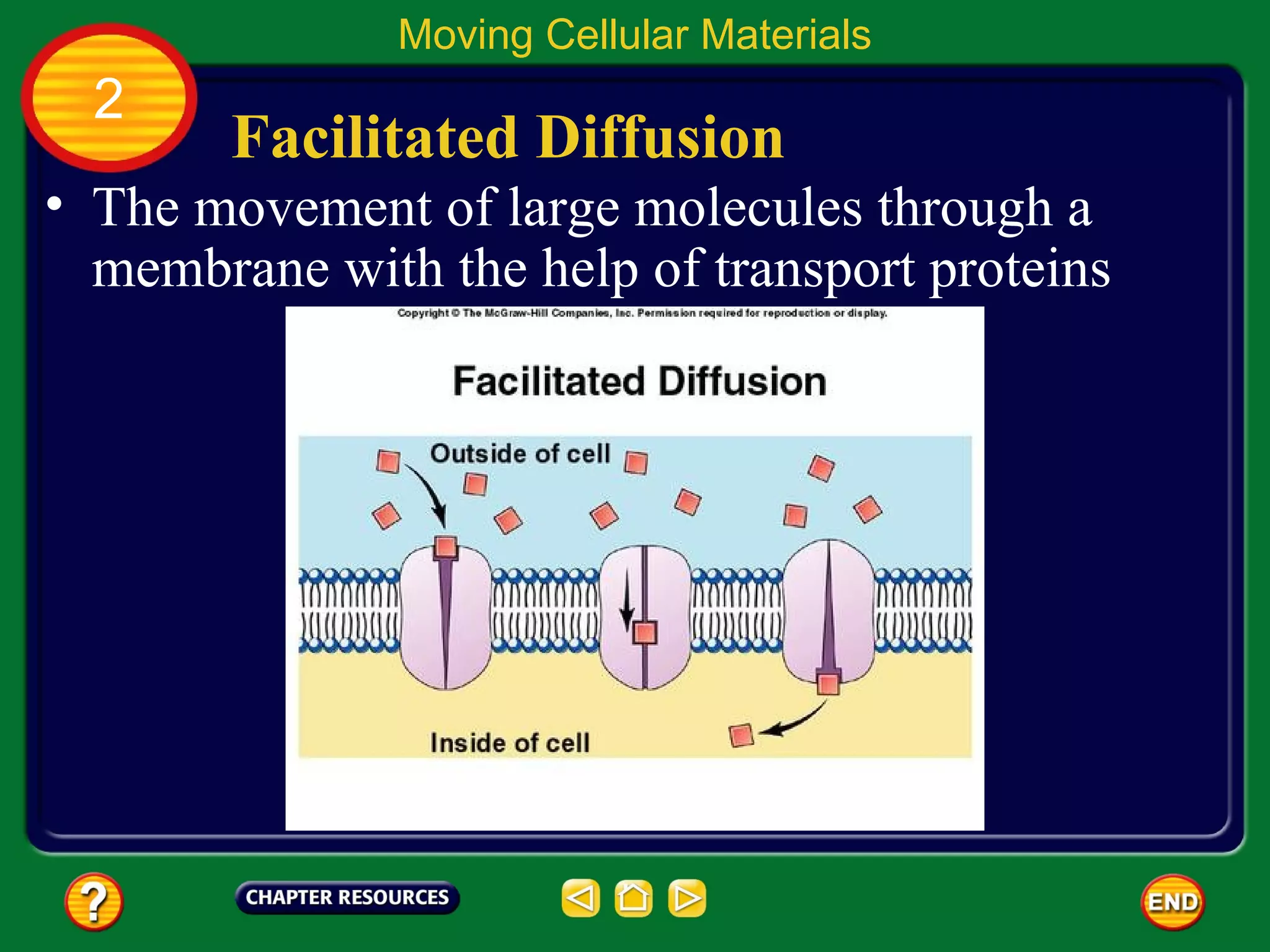 Moving Cellular Materials

2

Facilitated Diffusion

• The movement of large molecules through a membrane with the help of transport proteins

Copyright © The McGraw-Hill Companies, Inc. Permission required for reproduction or display.

Facilitated Diffusion

Outside of cell

Inside of cell

?

CHAPTER RESOURCES

END